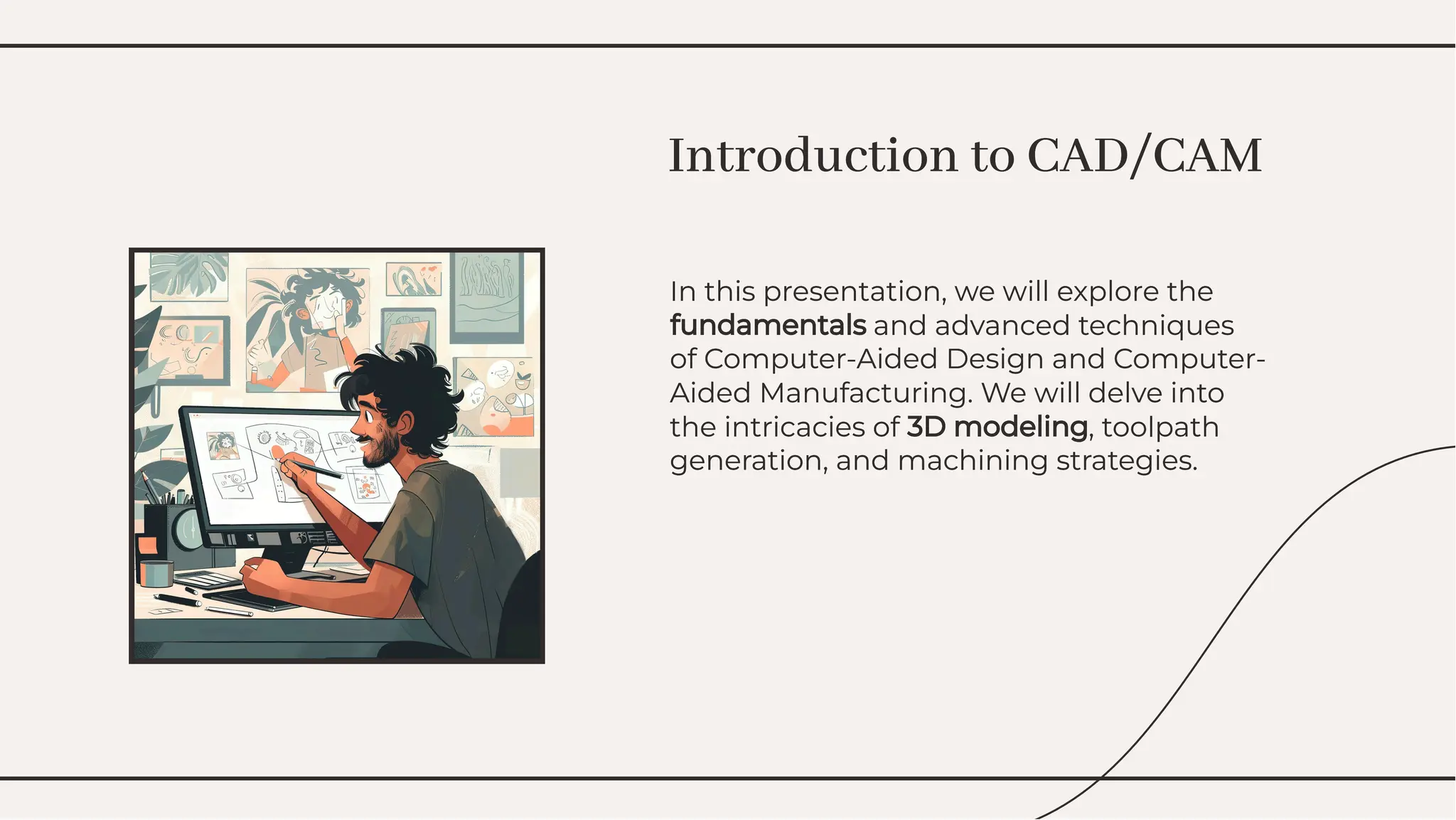 Introduction to CAD/CAM

In this presentation, we will explore the fundamentals and advanced techniques of Computer-Aided Design and Computer-Aided Manufacturing. We will delve into the intricacies of 3D modeling, toolpath generation, and machining strategies.